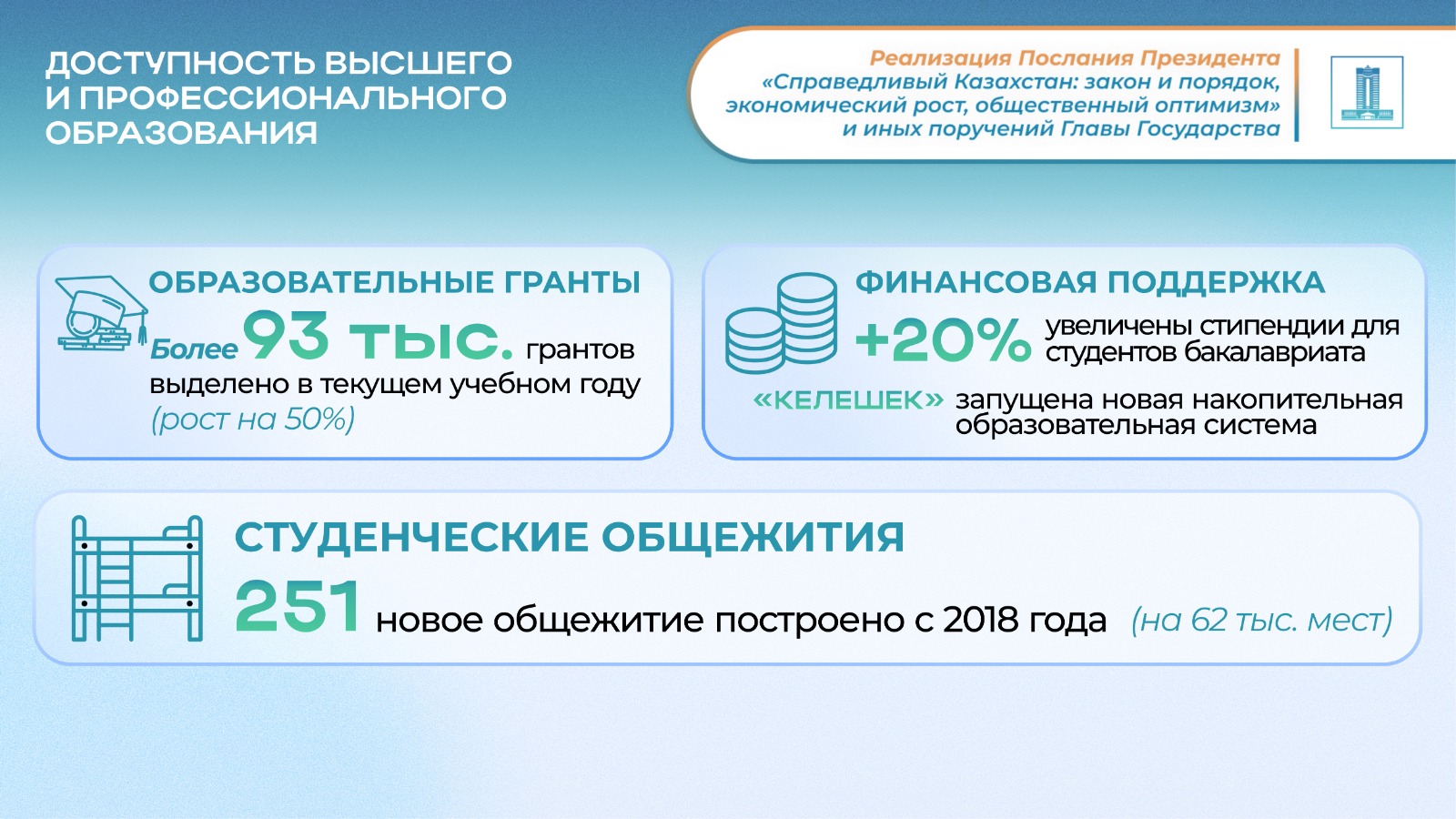 ДОСТУПНОСТЬ ВЫСШЕГО И ПРОФЕССИОНАЛЬНОГО ОБРАЗОВАНИЯ

Реализация Послания Президента «Справедливый Казахстан: закон и порядок, экономический рост, общественный оптимизм» и иных поручений Главы Государства

ОБРАЗОВАТЕЛЬНЫЕ ГРАНТЫ

Более 93 тыс. грантов выделено в текущем учебном году (рост на 50%)

ФИНАНСОВАЯ ПОДДЕРЖКА

+20% увеличены стипендии для студентов бакалавриата

«КЕЛЕШЕК» запущена новая накопительная образовательная система

СТУДЕНЧЕСКИЕ ОБЩЕЖИТИЯ

251 новое общежитие построено с 2018 года (на 62 тыс. мест)